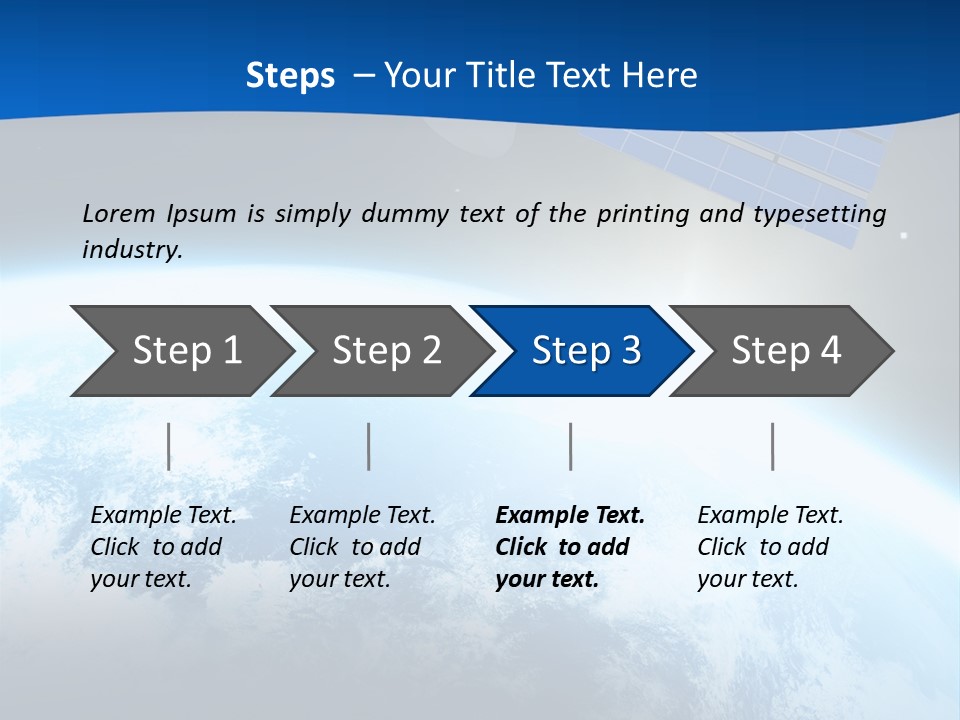 Steps – Your Title Text Here

Lorem Ipsum is simply dummy text of the printing and typesetting industry.

Step 1

Step 2

Step 3

Step 4

Example Text. Click to add your text.

Example Text. Click to add your text.

Example Text. Click to add your text.

Example Text. Click to add your text.